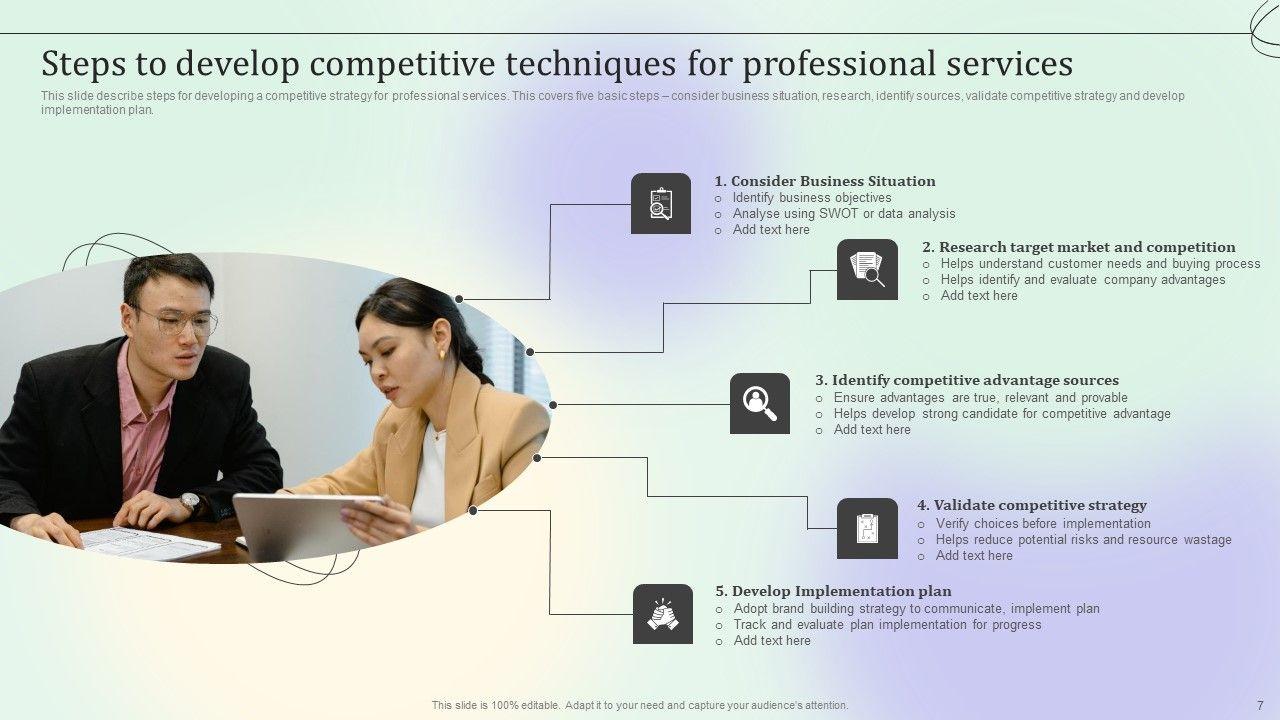 Steps to develop competitive techniques for professional services

This slide describe steps for developing a competitive strategy for professional services. This covers five basic steps – consider business situation, research, identify sources, validate competitive strategy and develop implementation plan.

1. Consider Business Situation
o Identify business objectives
o Analyse using SWOT or data analysis
o Add text here

2. Research target market and competition
o Helps understand customer needs and buying process
o Helps identify and evaluate company advantages
o Add text here

3. Identify competitive advantage sources
o Ensure advantages are true, relevant and provable
o Helps develop strong candidate for competitive advantage
o Add text here

4. Validate competitive strategy
o Verify choices before implementation
o Helps reduce potential risks and resource wastage
o Add text here

5. Develop Implementation plan
o Adopt brand building strategy to communicate, implement plan
o Track and evaluate plan implementation for progress
o Add text here

This slide is 100% editable. Adapt it to your need and capture your audience's attention.

7